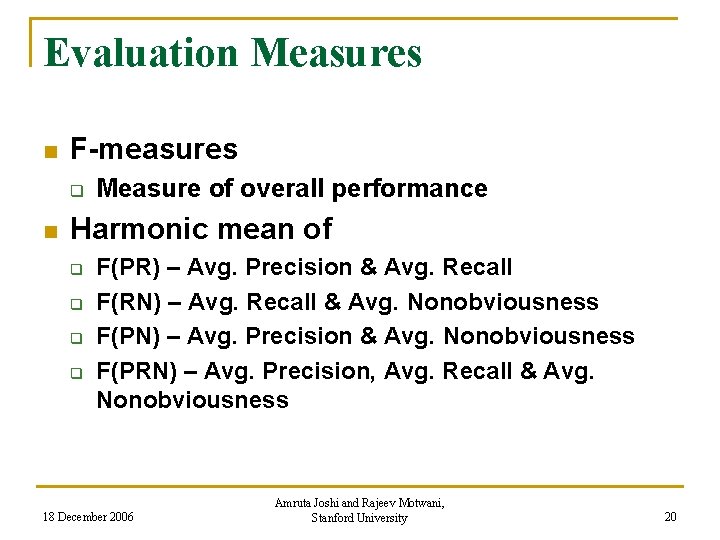 Evaluation Measures

F-measures

Measure of overall performance

Harmonic mean of

F(PR) – Avg. Precision & Avg. Recall

F(RN) – Avg. Recall & Avg. Nonobviousness

F(PN) – Avg. Precision & Avg. Nonobviousness

F(PRN) – Avg. Precision, Avg. Recall & Avg. Nonobviousness

18 December 2006

Amruta Joshi and Rajeev Motwani, Stanford University

20